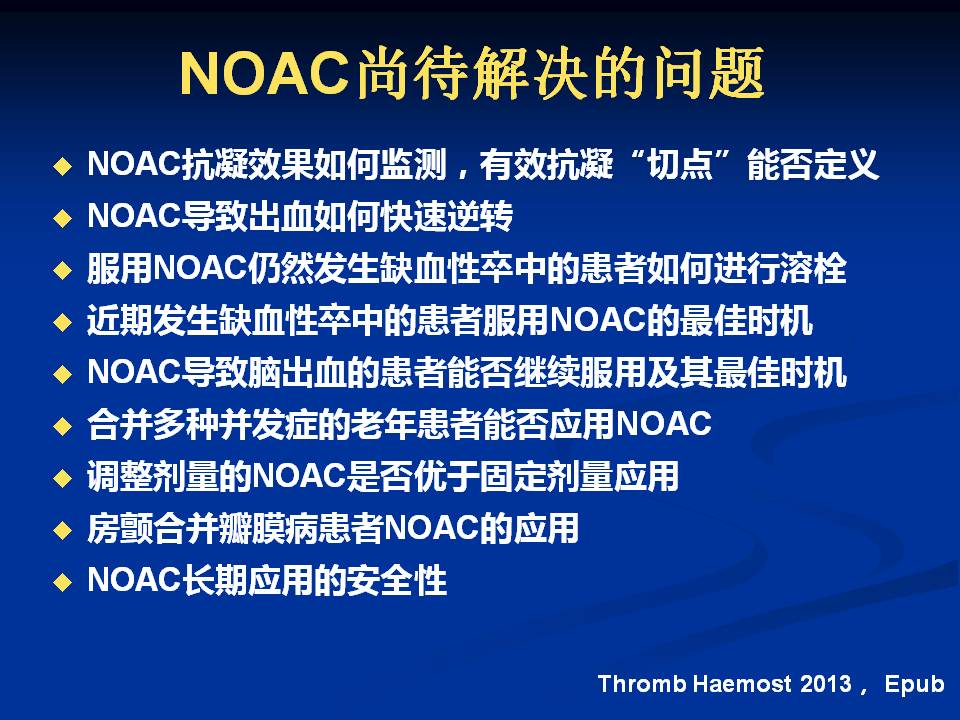 NOAC尚待解决的问题

◆ NOAC抗凝效果如何监测，有效抗凝“切点”能否定义
◆ NOAC导致出血如何快速逆转
◆ 服用NOAC仍然发生缺血性卒中的患者如何进行溶栓
◆ 近期发生缺血性卒中的患者服用NOAC的最佳时机
◆ NOAC导致脑出血的患者能否继续服用及其最佳时机
◆ 合并多种并发症的老年患者能否应用NOAC
◆ 调整剂量的NOAC是否优于固定剂量应用
◆ 房颤合并瓣膜病患者NOAC的应用
◆ NOAC长期应用的安全性

Thromb Haemost 2013， Epub